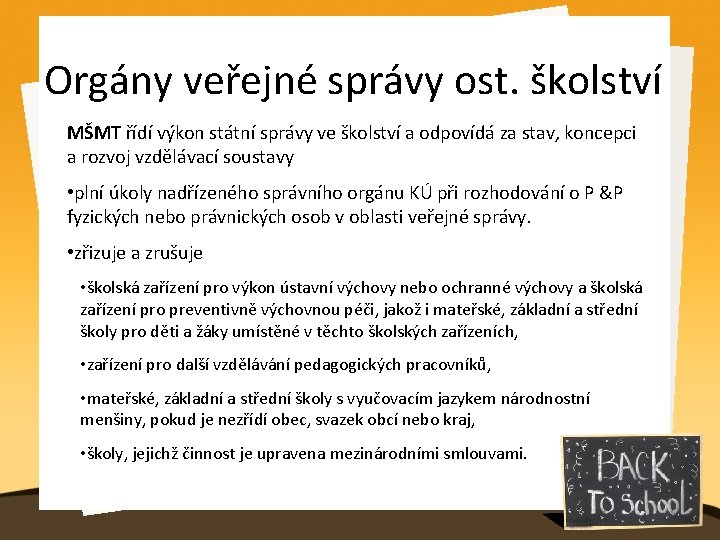 Orgány veřejné správy ost. školství

MŠMT řídí výkon státní správy ve školství a odpovídá za stav, koncepci a rozvoj vzdělávací soustavy

•plní úkoly nadřízeného správního orgánu KÚ při rozhodování o P &P fyzických nebo právnických osob v oblasti veřejné správy.

•zřizuje a zrušuje

•školská zařízení pro výkon ústavní výchovy nebo ochranné výchovy a školská zařízení pro preventivně výchovnou péči, jakož i mateřské, základní a střední školy pro děti a žáky umístěné v těchto školských zařízeních,

•zařízení pro další vzdělávání pedagogických pracovníků,

•mateřské, základní a střední školy s vyučovacím jazykem národnostní menšiny, pokud je nezřídí obec, svazek obcí nebo kraj,

•školy, jejichž činnost je upravena mezinárodními smlouvami.

BACK To School